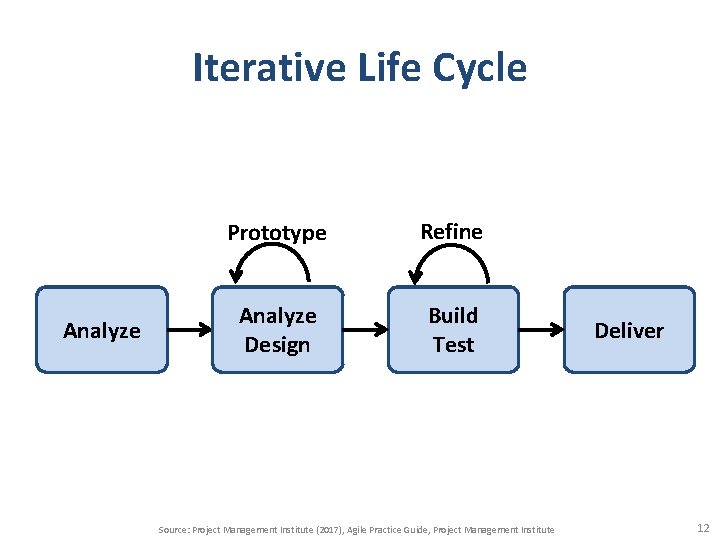 Iterative Life Cycle

Prototype

Refine

Analyze

Analyze Design

Build Test

Deliver

Source: Project Management Institute (2017), Agile Practice Guide, Project Management Institute

12